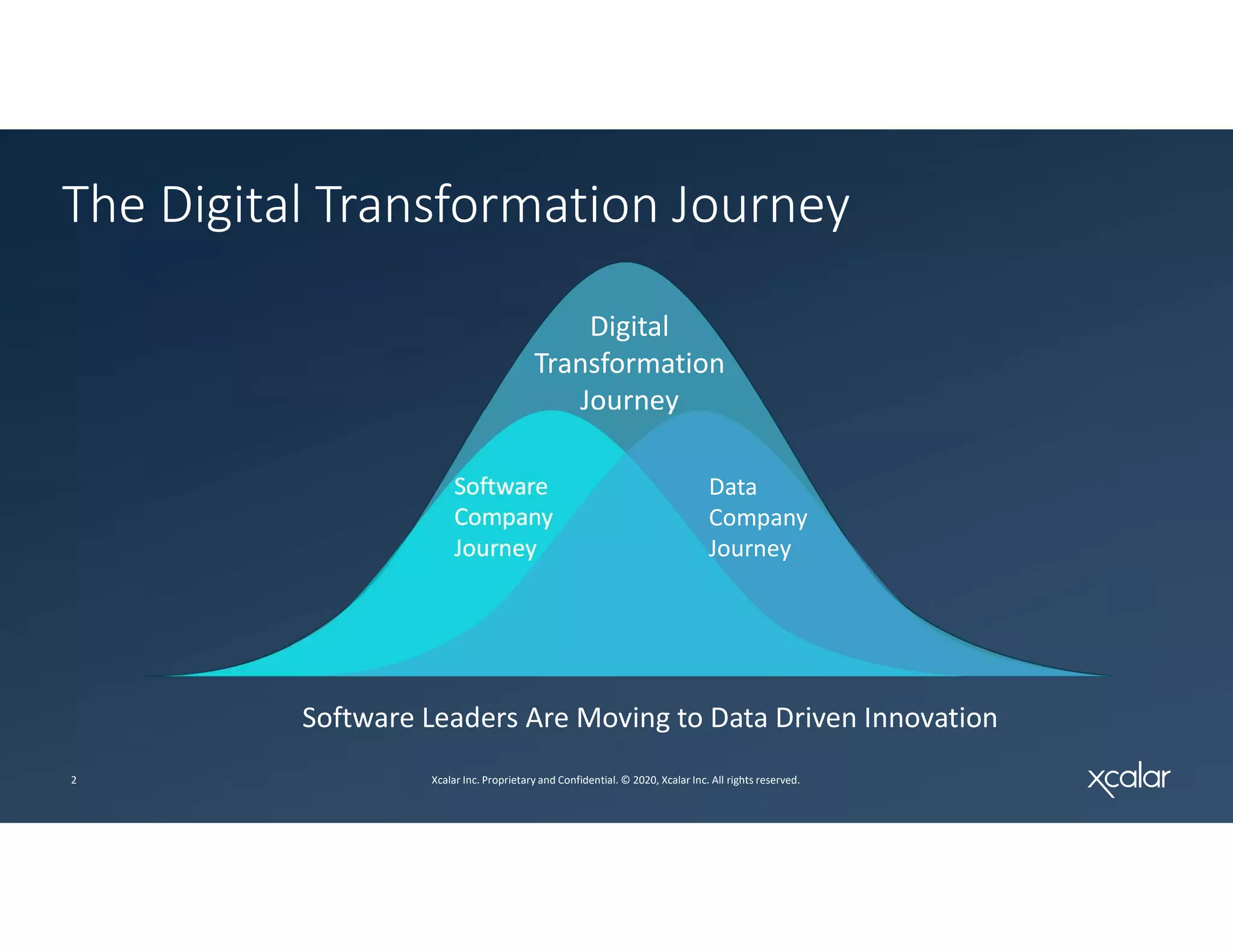 The Digital Transformation Journey

Digital Transformation Journey

Software Company Journey

Data Company Journey

Software Leaders Are Moving to Data Driven Innovation

2

Xcalar Inc. Proprietary and Confidential. © 2020, Xcalar Inc. All rights reserved.

xcalar